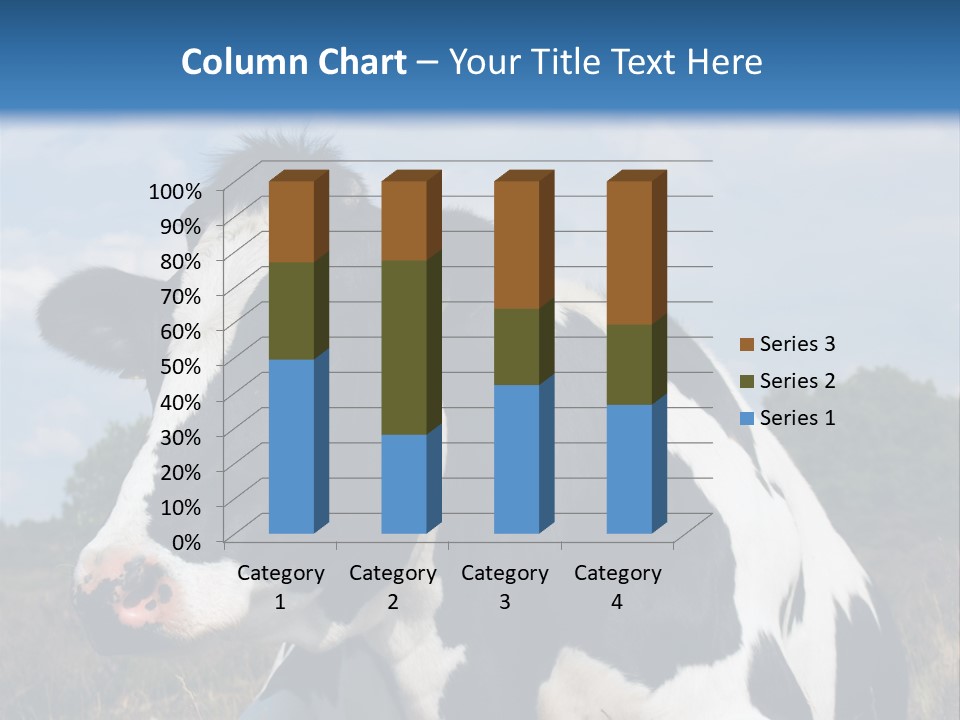 Column Chart – Your Title Text Here

100%
90%
80%
70%
60%
50%
40%
30%
20%
10%
0%

Category 1
Category 2
Category 3
Category 4

Series 3
Series 2
Series 1